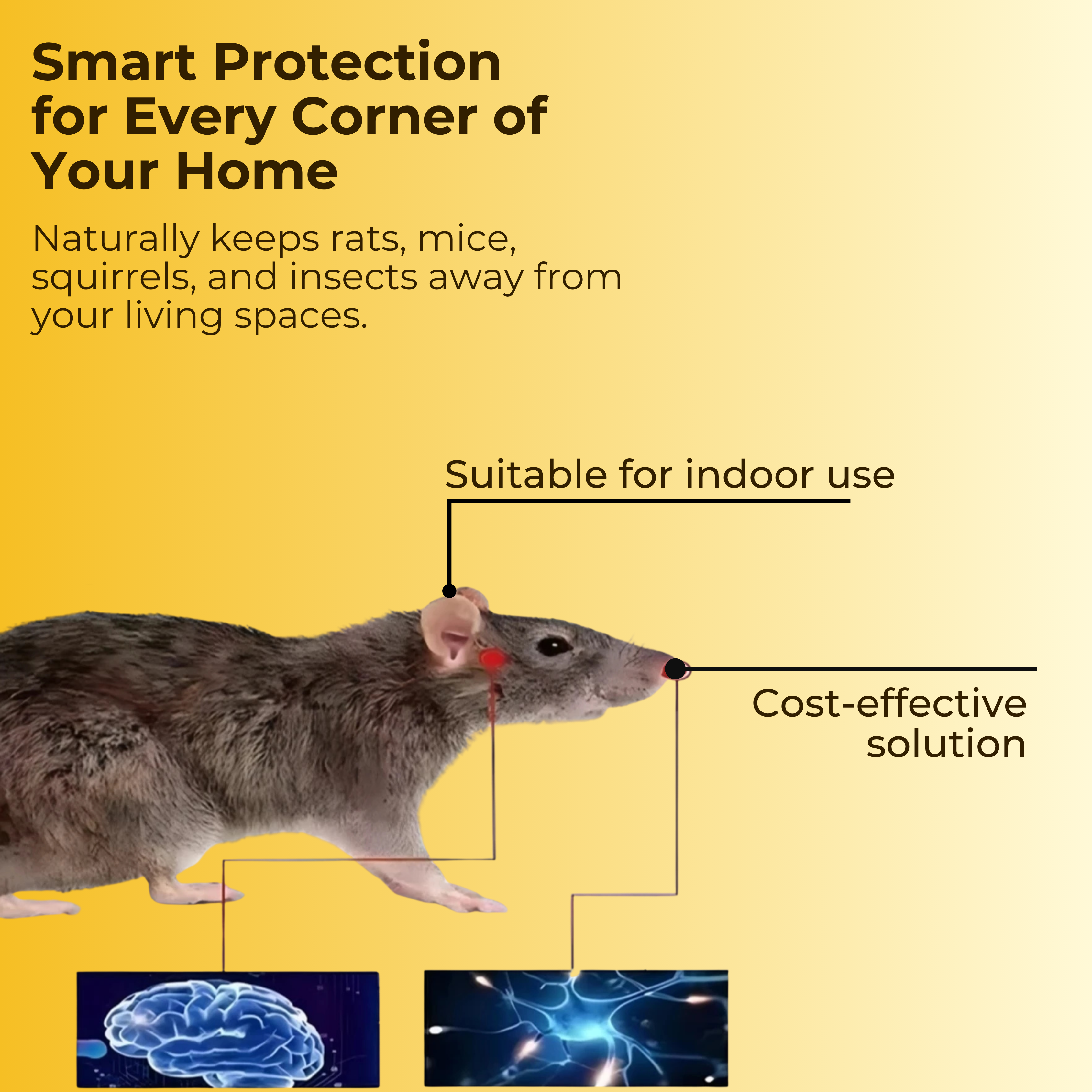 Smart Protection for Every Corner of Your Home

Naturally keeps rats, mice, squirrels, and insects away from your living spaces.

Suitable for indoor use

Cost-effective solution